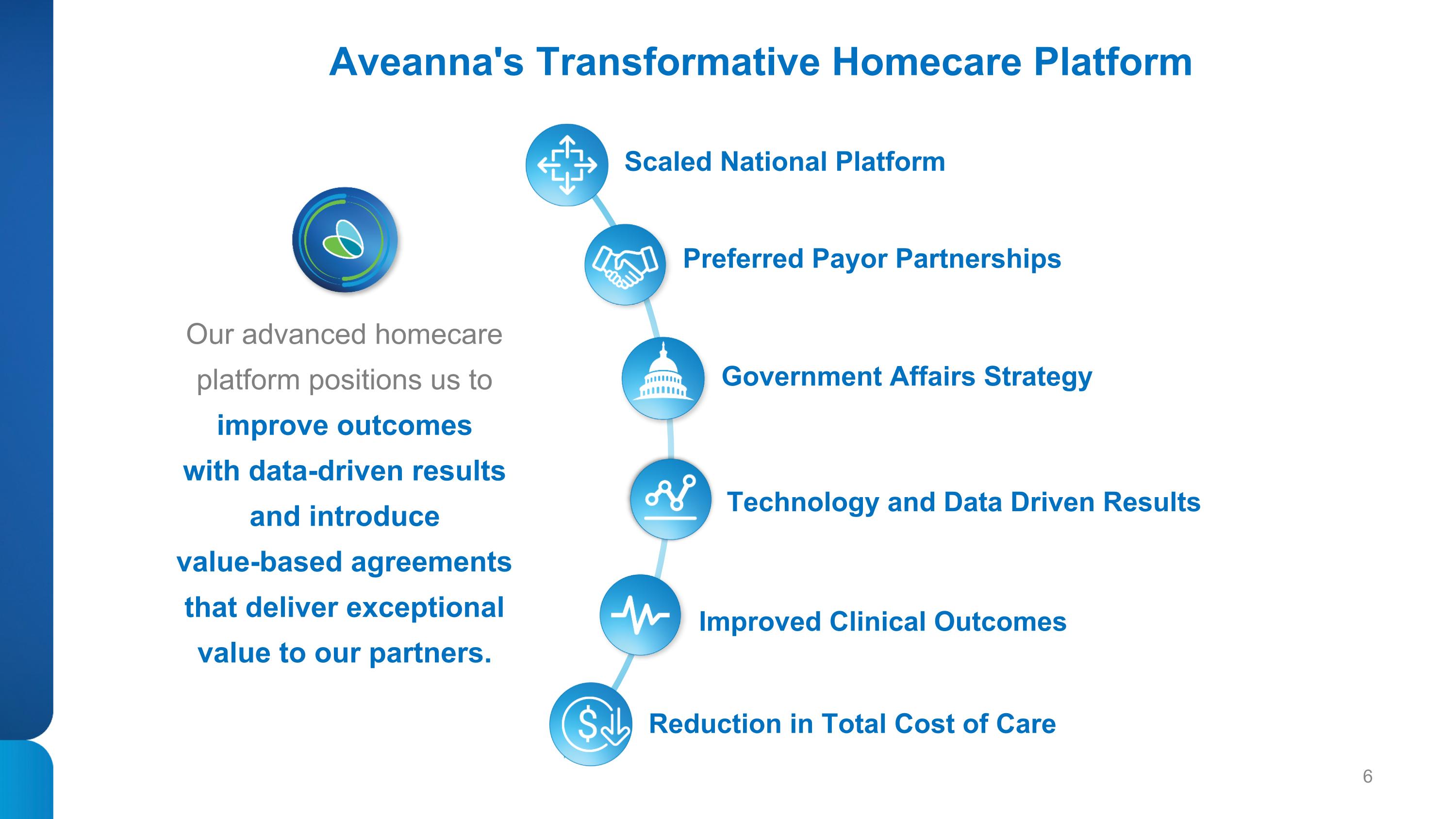 Aveanna's Transformative Homecare Platform

Our advanced homecare platform positions us to improve outcomes with data-driven results and introduce value-based agreements that deliver exceptional value to our partners.

Scaled National Platform

Preferred Payor Partnerships

Government Affairs Strategy

Technology and Data Driven Results

Improved Clinical Outcomes

Reduction in Total Cost of Care

6